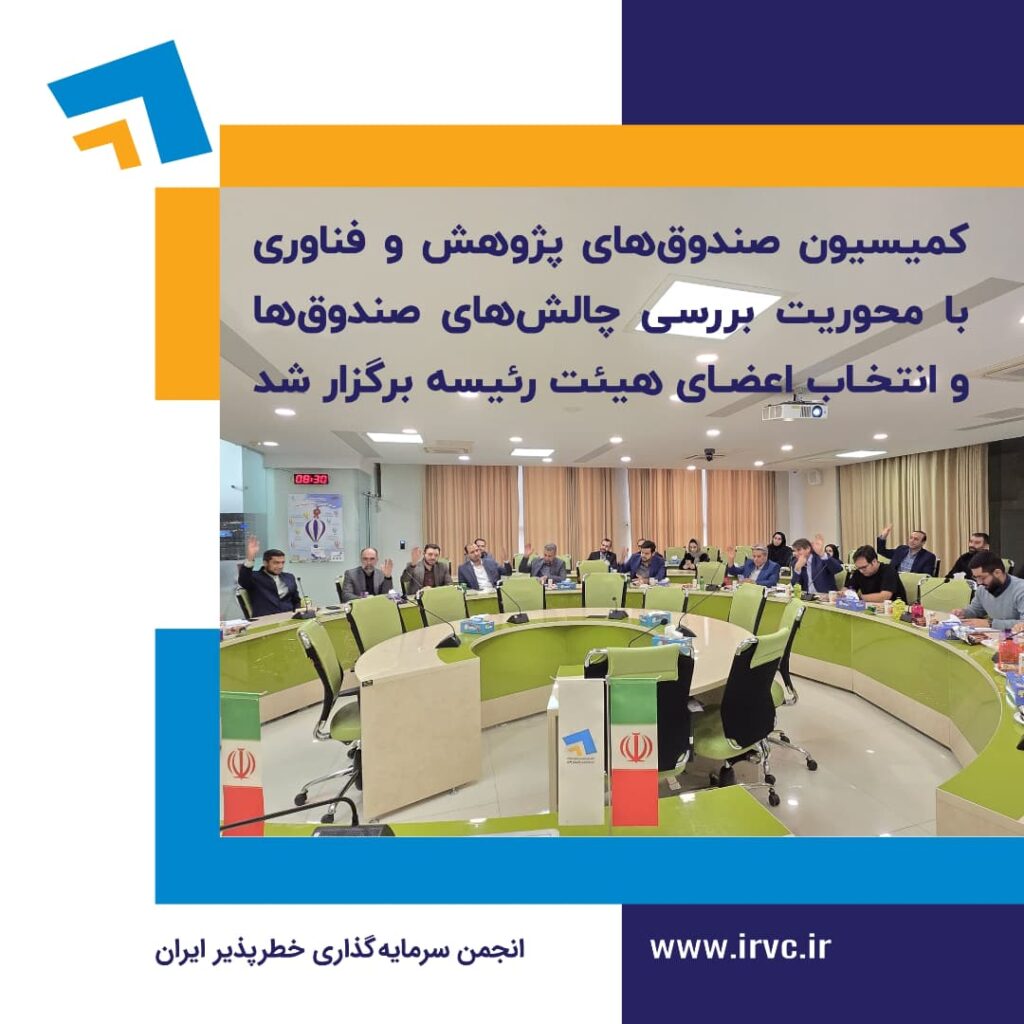 کمیسیون صندوق‌های پژوهش و فناوری با محوریت بررسی چالش‌های صندوق‌ها و انتخاب اعضای هیئت رئیسه برگزار شد

08:30

انجمن سرمایه‌گذاری خطرپذیر ایران

www.irvc.ir